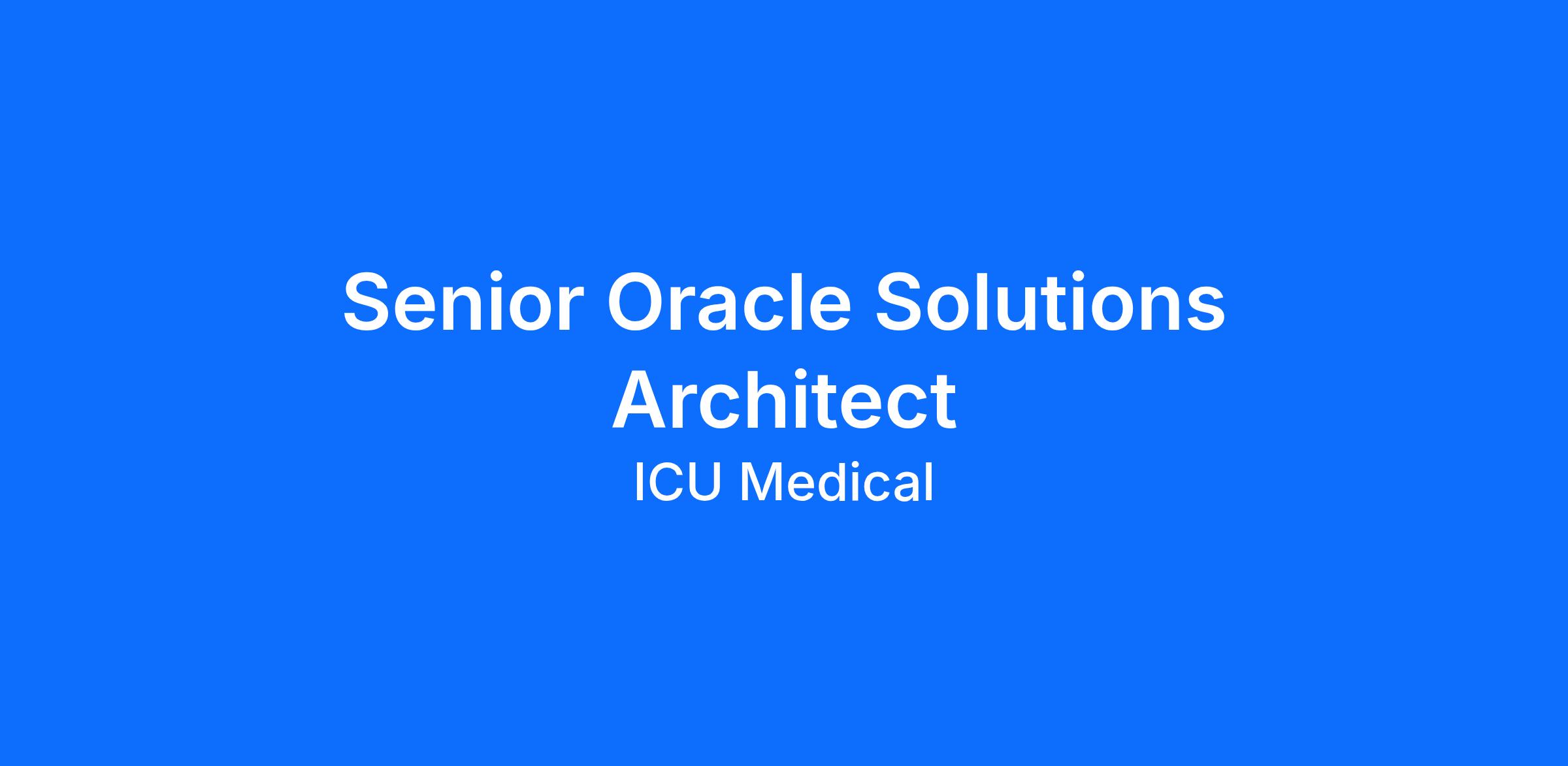 Senior Oracle Solutions Architect

ICU Medical